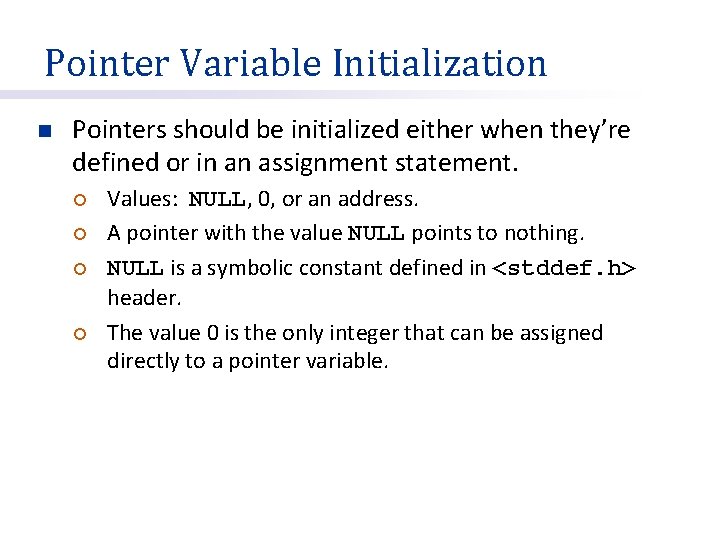 Pointer Variable Initialization

Pointers should be initialized either when they're defined or in an assignment statement.

Values: NULL, 0, or an address.

A pointer with the value NULL points to nothing.

NULL is a symbolic constant defined in <stddef.h> header.

The value 0 is the only integer that can be assigned directly to a pointer variable.